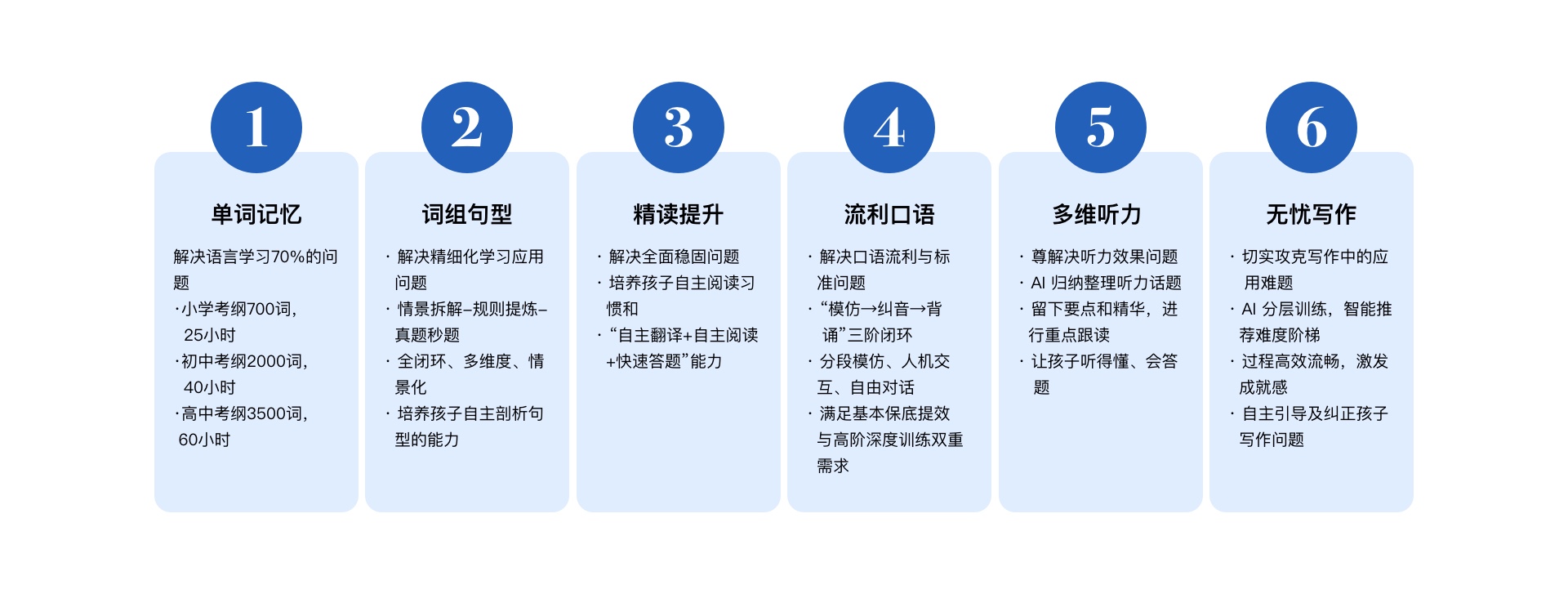 1

单词记忆

解决语言学习70%的问题
·小学考纲700词，25小时
·初中考纲2000词，40小时
·高中考纲3500词，60小时

2

词组句型

· 解决精细化学习应用问题
· 情景拆解–规则提炼–真题秒题
· 全闭环、多维度、情景化
· 培养孩子自主剖析句型的能力

3

精读提升

· 解决全面稳固问题
· 培养孩子自主阅读习惯和
· “自主翻译+自主阅读+快速答题”能力

4

流利口语

· 解决口语流利与标准问题
· “模仿→纠音→背诵”三阶闭环
· 分段模仿、人机交互、自由对话
· 满足基本保底提效与高阶深度训练双重需求

5

多维听力

· 尊解决听力效果问题
· AI 归纳整理听力话题
· 留下要点和精华，进行重点跟读
· 让孩子听得懂、会答题

6

无忧写作

· 切实攻克写作中的应用难题
· AI 分层训练，智能推荐难度阶梯
· 过程高效流畅，激发成就感
· 自主引导及纠正孩子写作问题